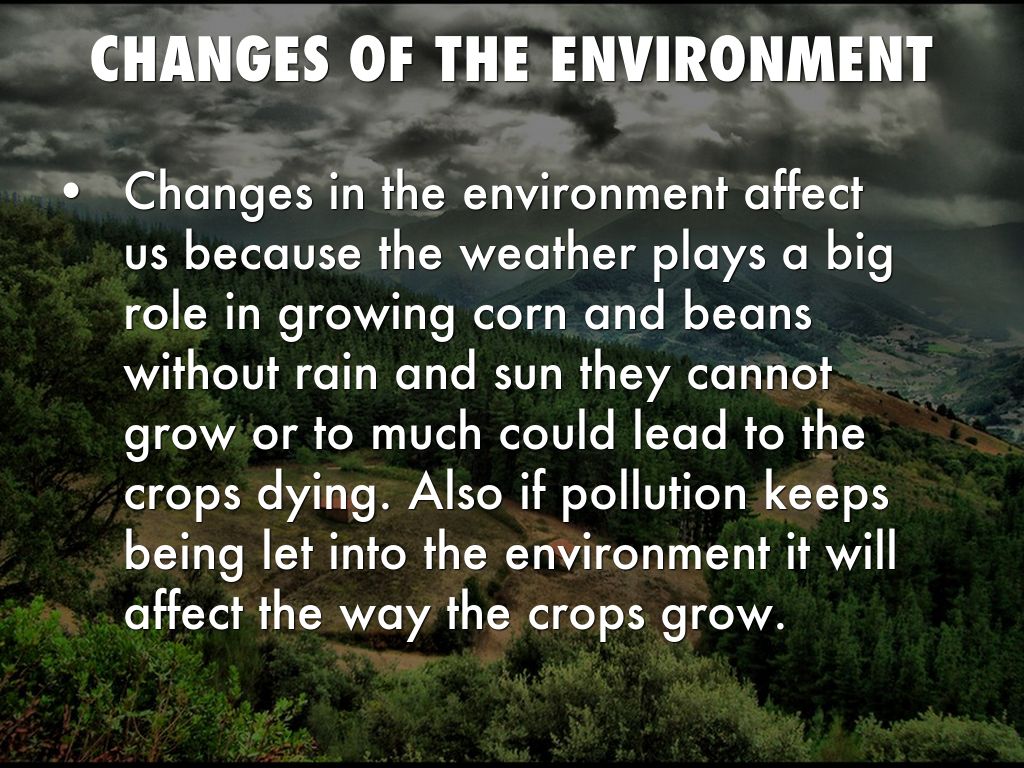 CHANGES OF THE ENVIRONMENT

• Changes in the environment affect us because the weather plays a big role in growing corn and beans without rain and sun they cannot grow or to much could lead to the crops dying. Also if pollution keeps being let into the environment it will affect the way the crops grow.